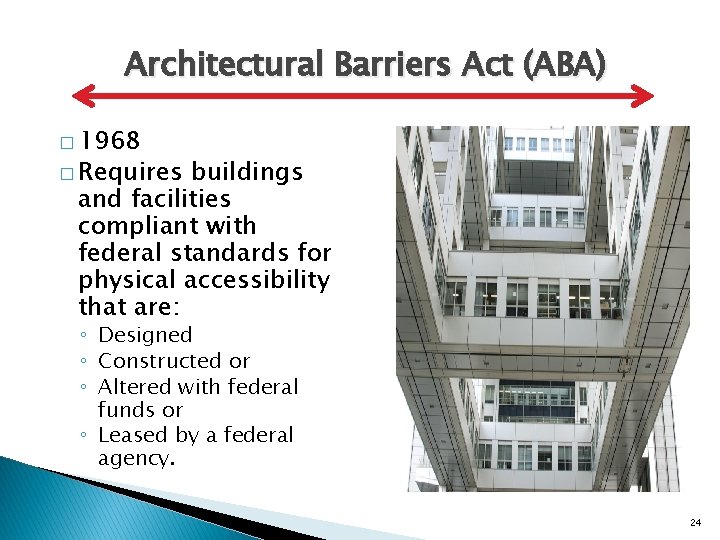 Architectural Barriers Act (ABA)

□ 1968
□ Requires buildings and facilities compliant with federal standards for physical accessibility that are:
◦ Designed
◦ Constructed or
◦ Altered with federal funds or
◦ Leased by a federal agency.

24